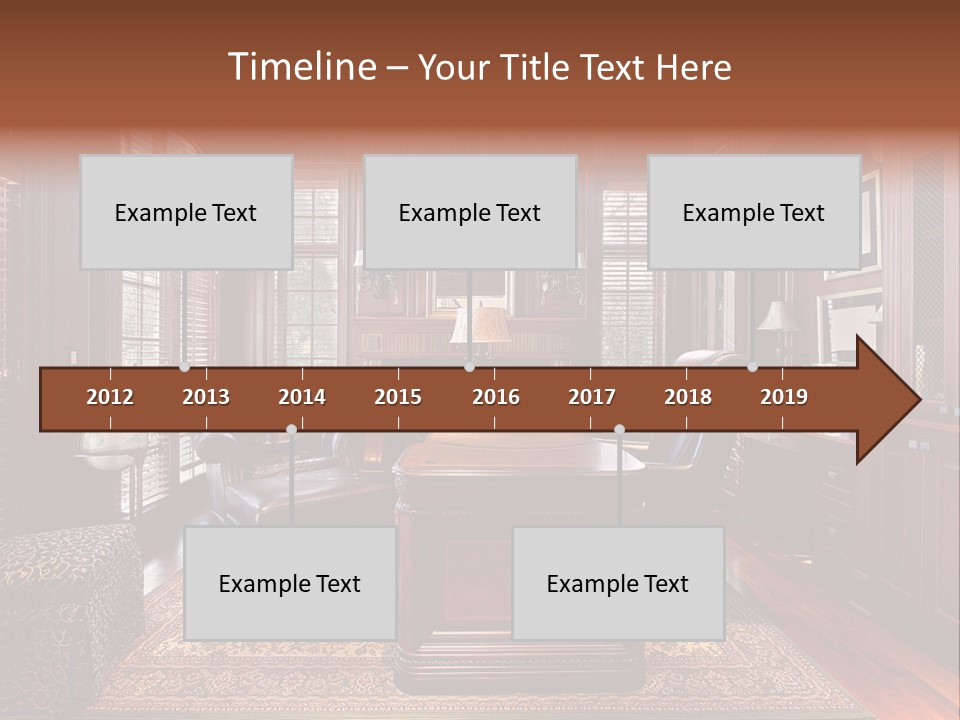 Timeline – Your Title Text Here

Example Text

Example Text

Example Text

2012 2013 2014 2015 2016 2017 2018 2019

Example Text

Example Text